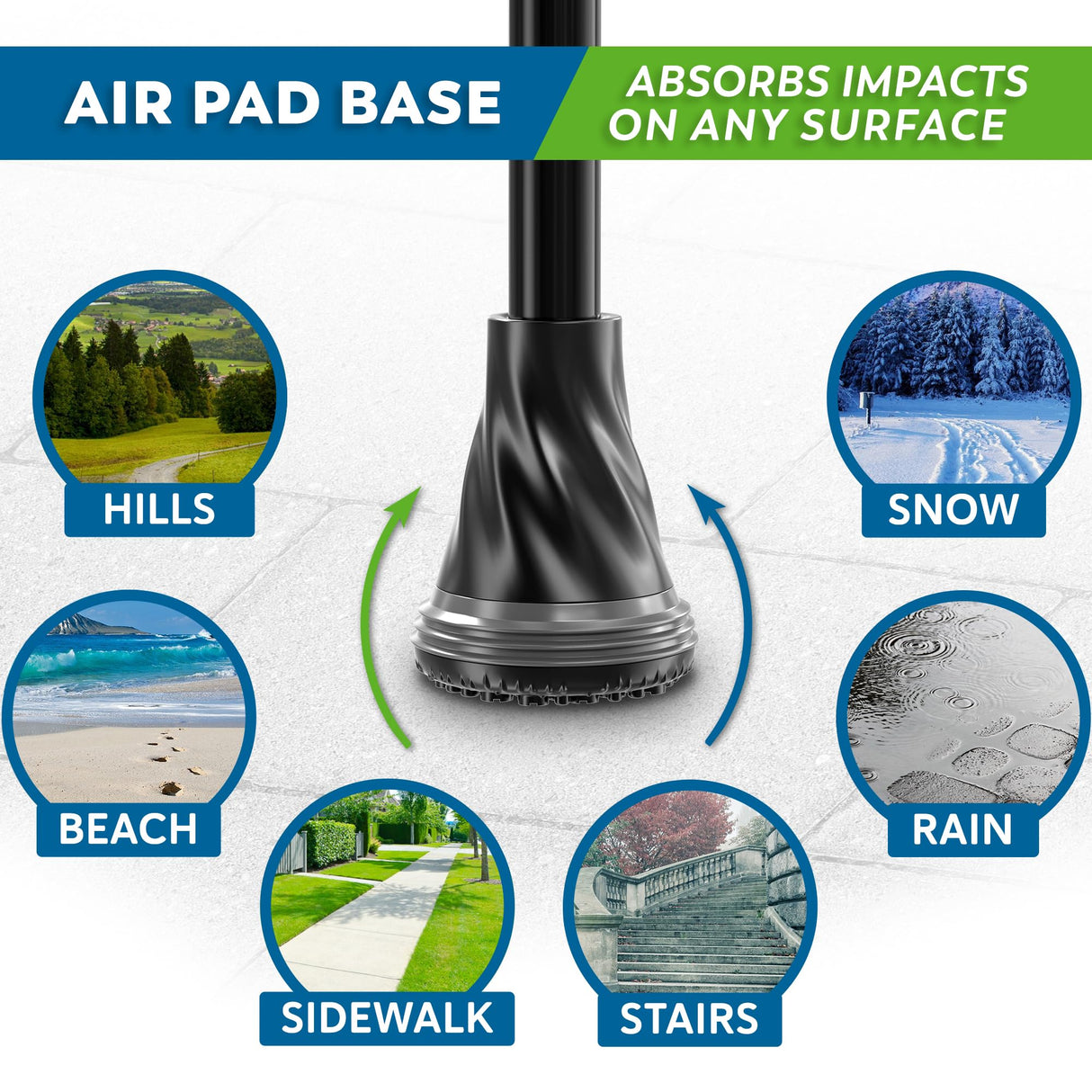 AIR PAD BASE

ABSORBS IMPACTS ON ANY SURFACE

HILLS

SNOW

BEACH

RAIN

SIDEWALK

STAIRS